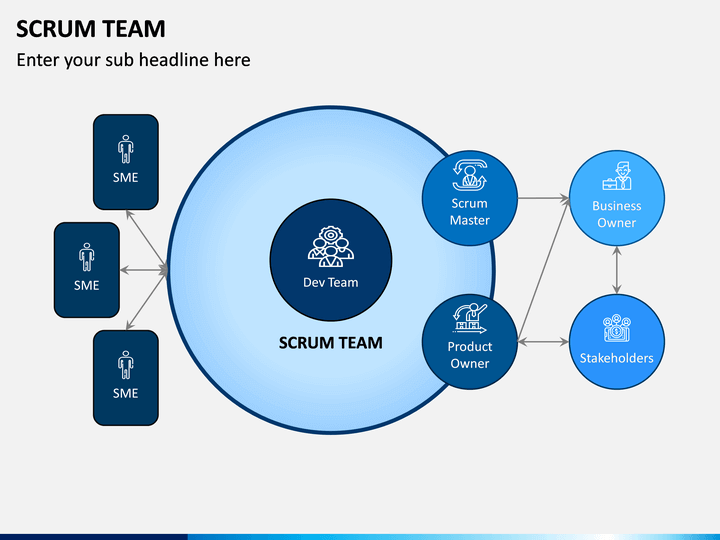 SCRUM TEAM

Enter your sub headline here

SME

SME

SME

Dev Team

SCRUM TEAM

Scrum Master

Product Owner

Business Owner

Stakeholders